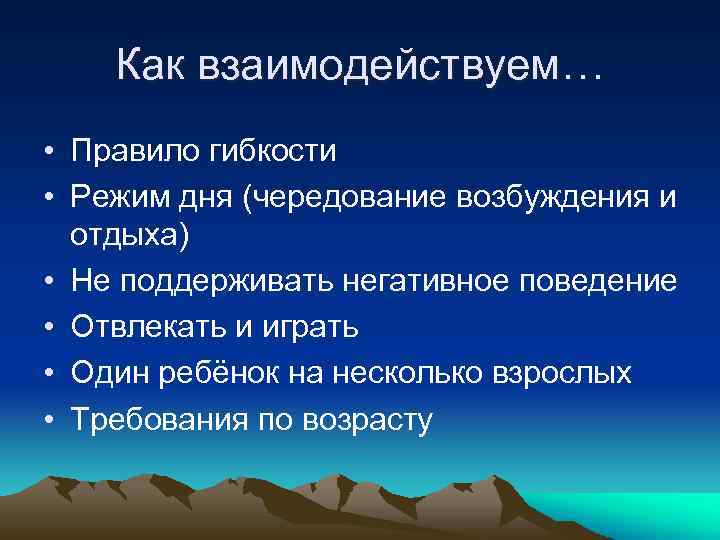 Как взаимодействуем…

• Правило гибкости
• Режим дня (чередование возбуждения и отдыха)
• Не поддерживать негативное поведение
• Отвлекать и играть
• Один ребёнок на несколько взрослых
• Требования по возрасту